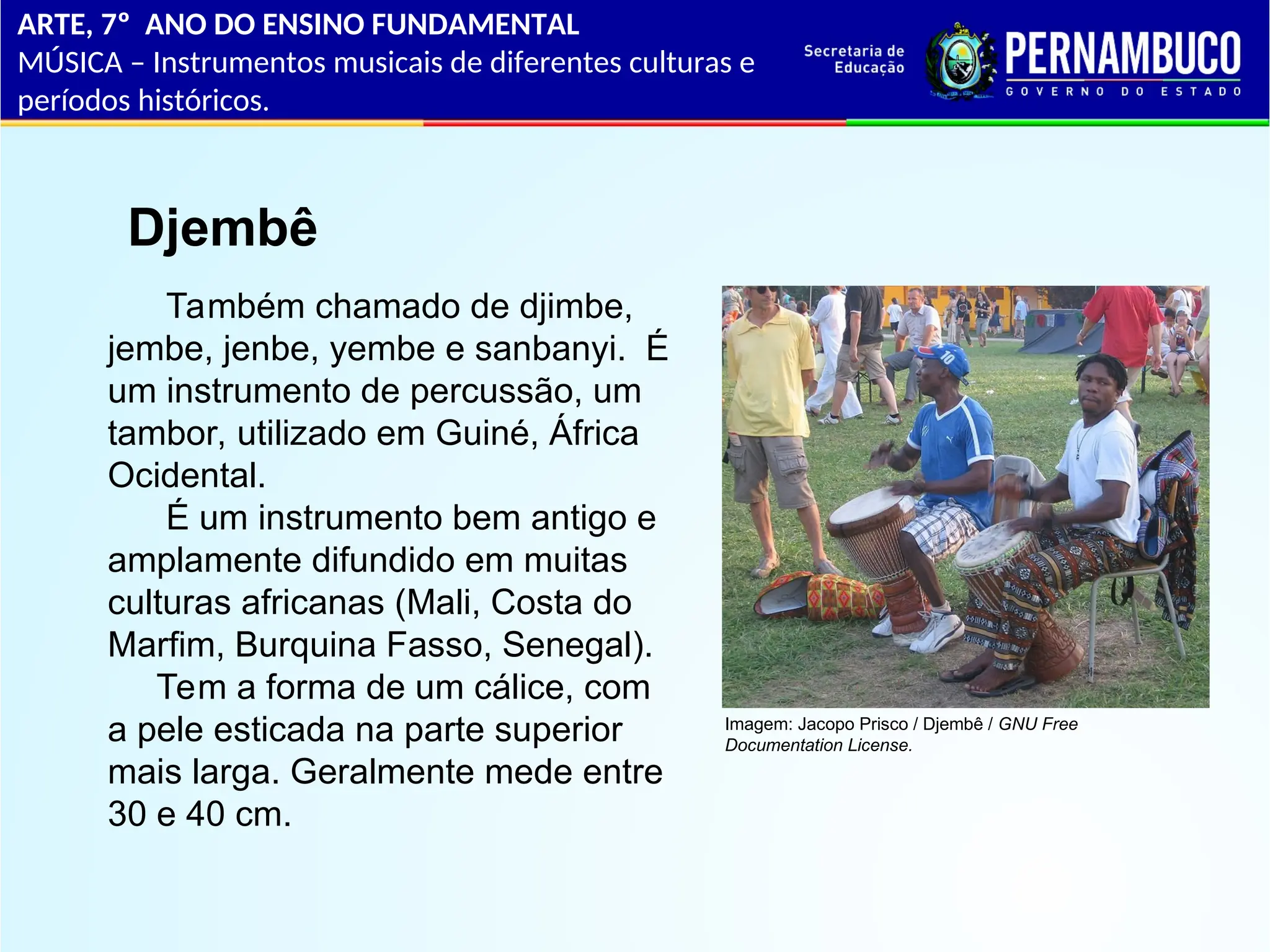 ARTE, 7º ANO DO ENSINO FUNDAMENTAL
MÚSICA – Instrumentos musicais de diferentes culturas e períodos históricos.

Secretaria de Educação

PERNAMBUCO
GOVERNO DO ESTADO

Djembê

Também chamado de djimbe, jembe, jenbe, yembe e sanbanyi. É um instrumento de percussão, um tambor, utilizado em Guiné, África Ocidental.

É um instrumento bem antigo e amplamente difundido em muitas culturas africanas (Mali, Costa do Marfim, Burquina Fasso, Senegal).

Tem a forma de um cálice, com a pele esticada na parte superior mais larga. Geralmente mede entre 30 e 40 cm.

Imagem: Jacopo Prisco / Djembê / GNU Free Documentation License.